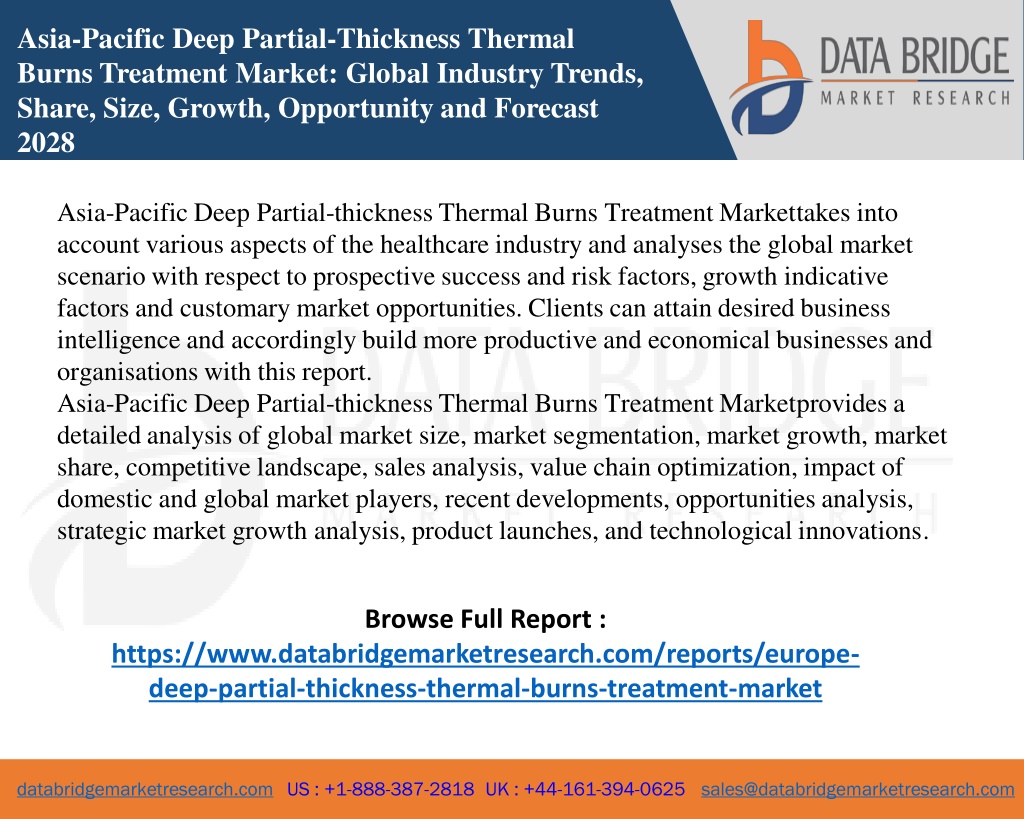 Asia-Pacific Deep Partial-Thickness Thermal Burns Treatment Market: Global Industry Trends, Share, Size, Growth, Opportunity and Forecast 2028

DATA BRIDGE
MARKET RESEARCH

Asia-Pacific Deep Partial-thickness Thermal Burns Treatment Markettakes into account various aspects of the healthcare industry and analyses the global market scenario with respect to prospective success and risk factors, growth indicative factors and customary market opportunities. Clients can attain desired business intelligence and accordingly build more productive and economical businesses and organisations with this report.
Asia-Pacific Deep Partial-thickness Thermal Burns Treatment Marketprovides a detailed analysis of global market size, market segmentation, market growth, market share, competitive landscape, sales analysis, value chain optimization, impact of domestic and global market players, recent developments, opportunities analysis, strategic market growth analysis, product launches, and technological innovations.

Browse Full Report :
https://www.databridgemarketresearch.com/reports/europe-deep-partial-thickness-thermal-burns-treatment-market

databridgemarketresearch.com US : +1-888-387-2818 UK : +44-161-394-0625 sales@databridgemarketresearch.com